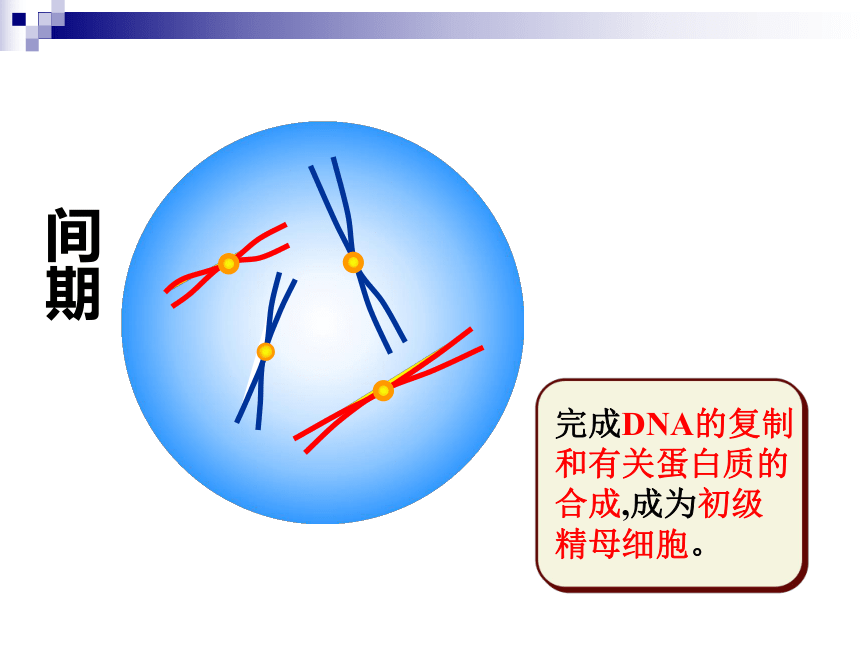 间期

完成DNA的复制和有关蛋白质的合成,成为初级精母细胞。